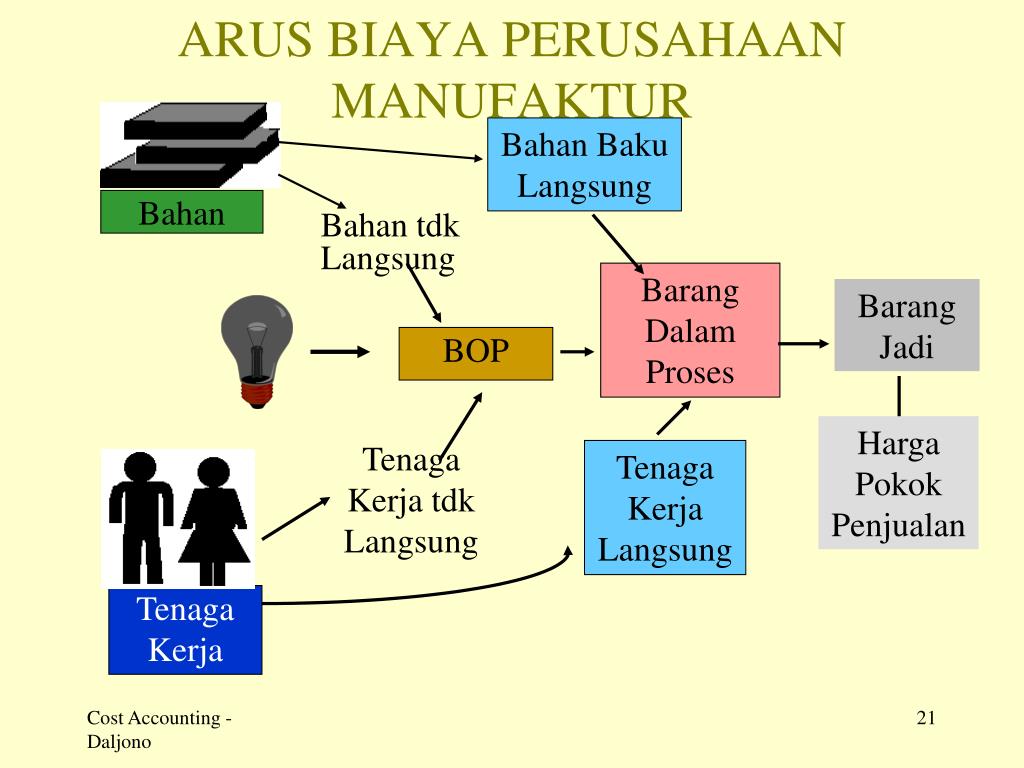 ARUS BIAYA PERUSAHAAN MANUFAKTUR

Bahan

Bahan Baku Langsung

Bahan tdk Langsung

BOP

Barang Dalam Proses

Barang Jadi

Harga Pokok Penjualan

Tenaga Kerja tdk Langsung

Tenaga Kerja Langsung

Tenaga Kerja

Cost Accounting - Daljono

21